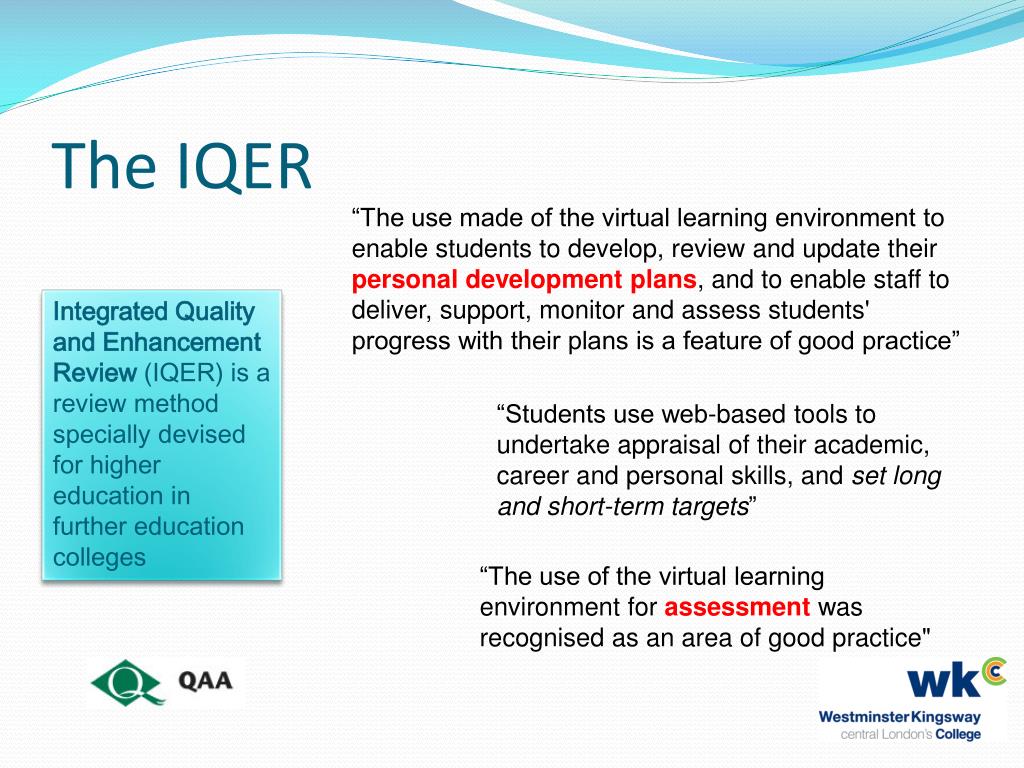 The IQER

Integrated Quality and Enhancement Review (IQER) is a review method specially devised for higher education in further education colleges

“The use made of the virtual learning environment to enable students to develop, review and update their personal development plans, and to enable staff to deliver, support, monitor and assess students' progress with their plans is a feature of good practice”

“Students use web-based tools to undertake appraisal of their academic, career and personal skills, and set long and short-term targets”

“The use of the virtual learning environment for assessment was recognised as an area of good practice"

QAA

wkc
Westminster Kingsway
central London's College